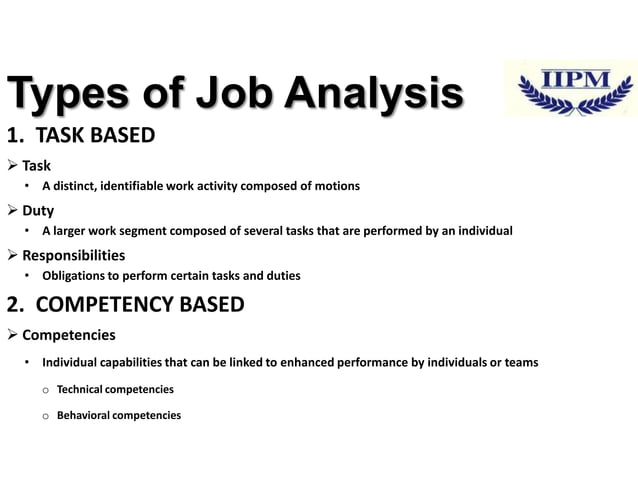 Types of Job Analysis

IIPM

1. TASK BASED

➢ Task
• A distinct, identifiable work activity composed of motions

➢ Duty
• A larger work segment composed of several tasks that are performed by an individual

➢ Responsibilities
• Obligations to perform certain tasks and duties

2. COMPETENCY BASED

➢ Competencies
• Individual capabilities that can be linked to enhanced performance by individuals or teams
o Technical competencies
o Behavioral competencies